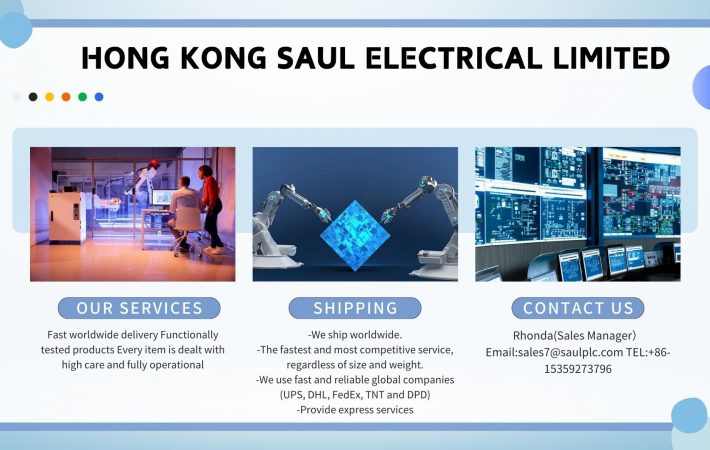 HONG KONG SAUL ELECTRICAL LIMITED

OUR SERVICES

Fast worldwide delivery Functionally tested products Every item is dealt with high care and fully operational

SHIPPING

-We ship worldwide.
-The fastest and most competitive service, regardless of size and weight.
-We use fast and reliable global companies (UPS, DHL, FedEx, TNT and DPD)
-Provide express services

CONTACT US

Rhonda(Sales Manager)
Email:sales7@saulplc.com TEL:+86-15359273796